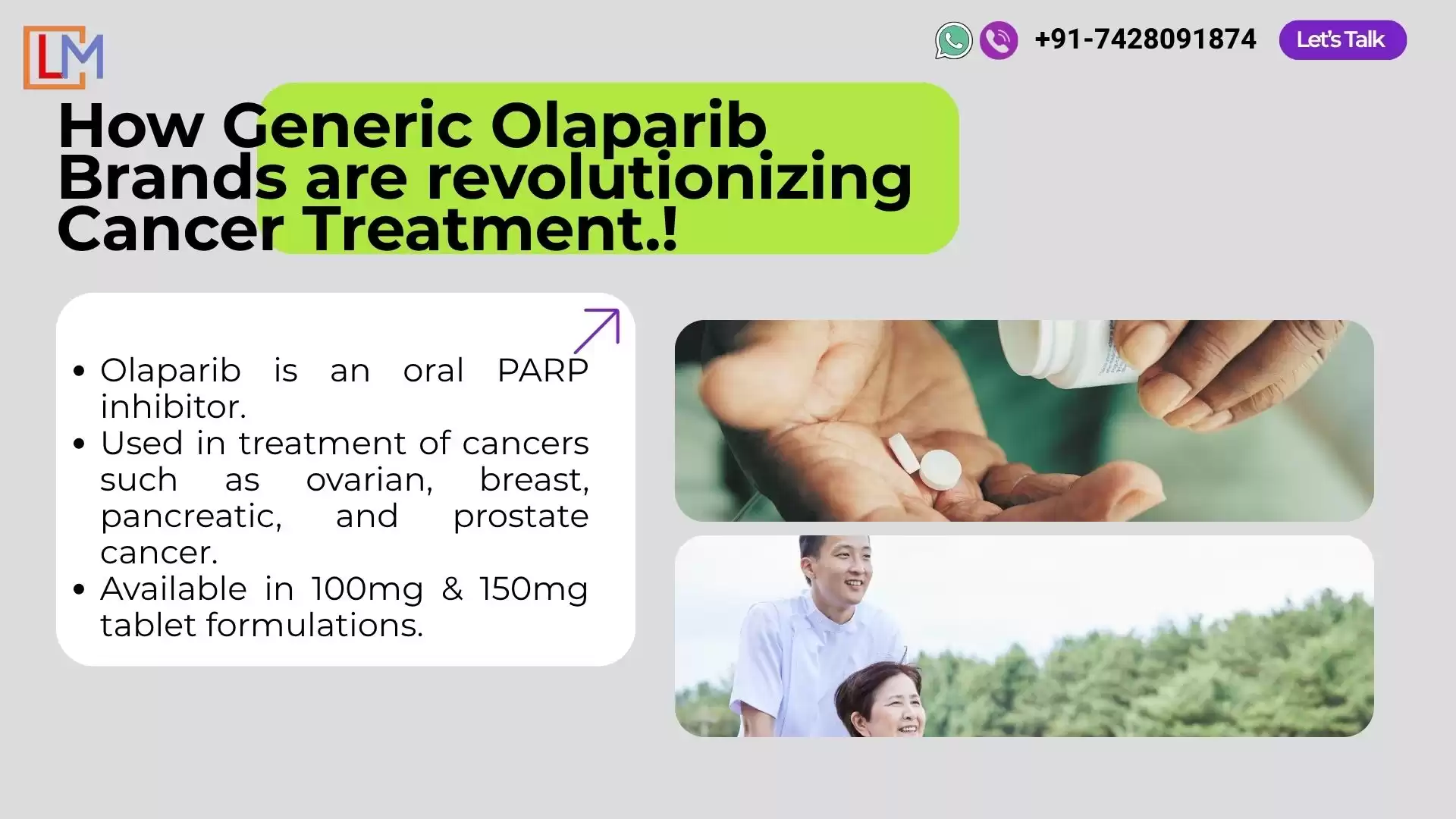 LM

+91-7428091874 Let's Talk

How Generic Olaparib Brands are revolutionizing Cancer Treatment.!

- Olaparib is an oral PARP inhibitor.
- Used in treatment of cancers such as ovarian, breast, pancreatic, and prostate cancer.
- Available in 100mg & 150mg tablet formulations.